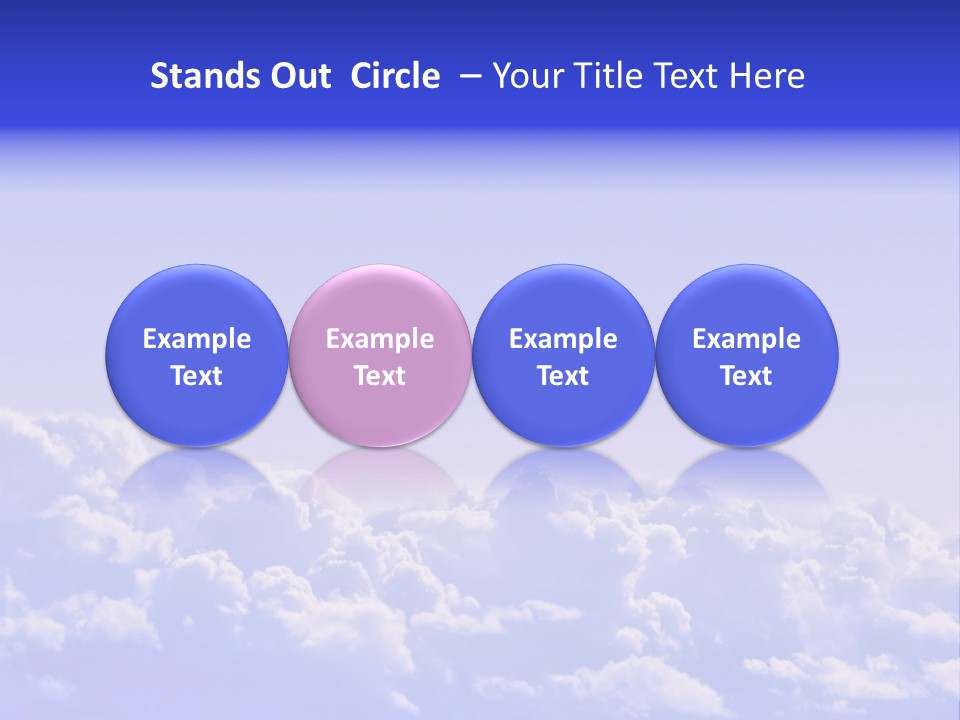 Stands Out Circle – Your Title Text Here

Example Text

Example Text

Example Text

Example Text